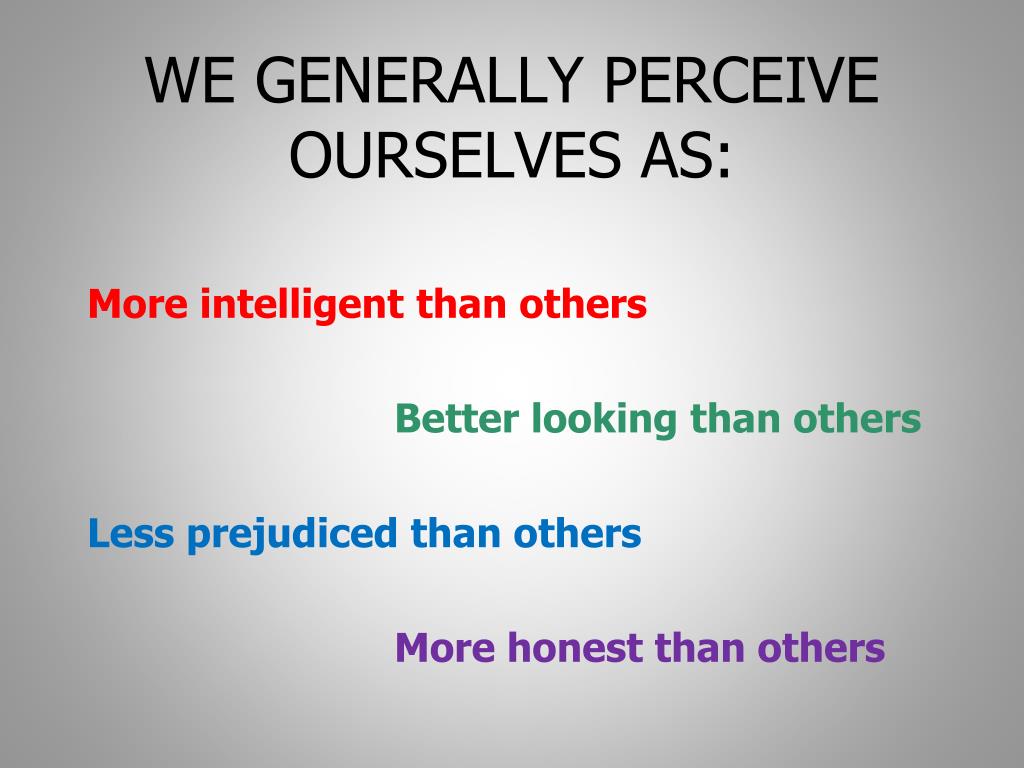 WE GENERALLY PERCEIVE OURSELVES AS:

More intelligent than others

Better looking than others

Less prejudiced than others

More honest than others